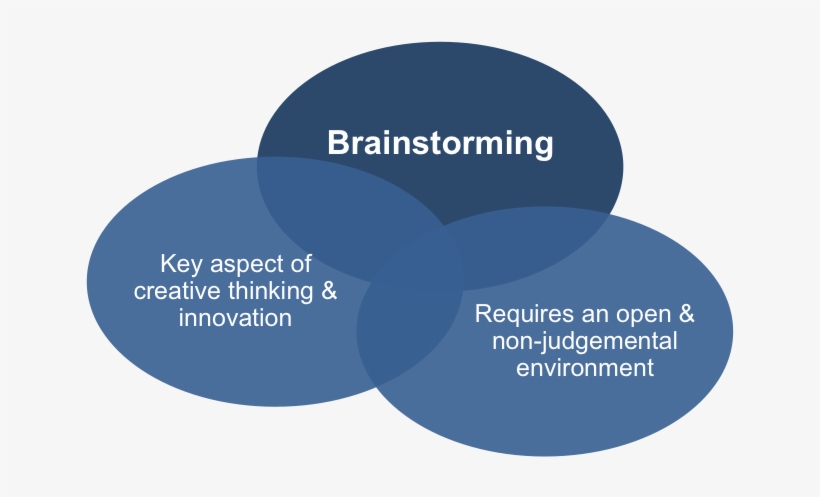 Brainstorming

Key aspect of creative thinking & innovation

Requires an open & non-judgemental environment